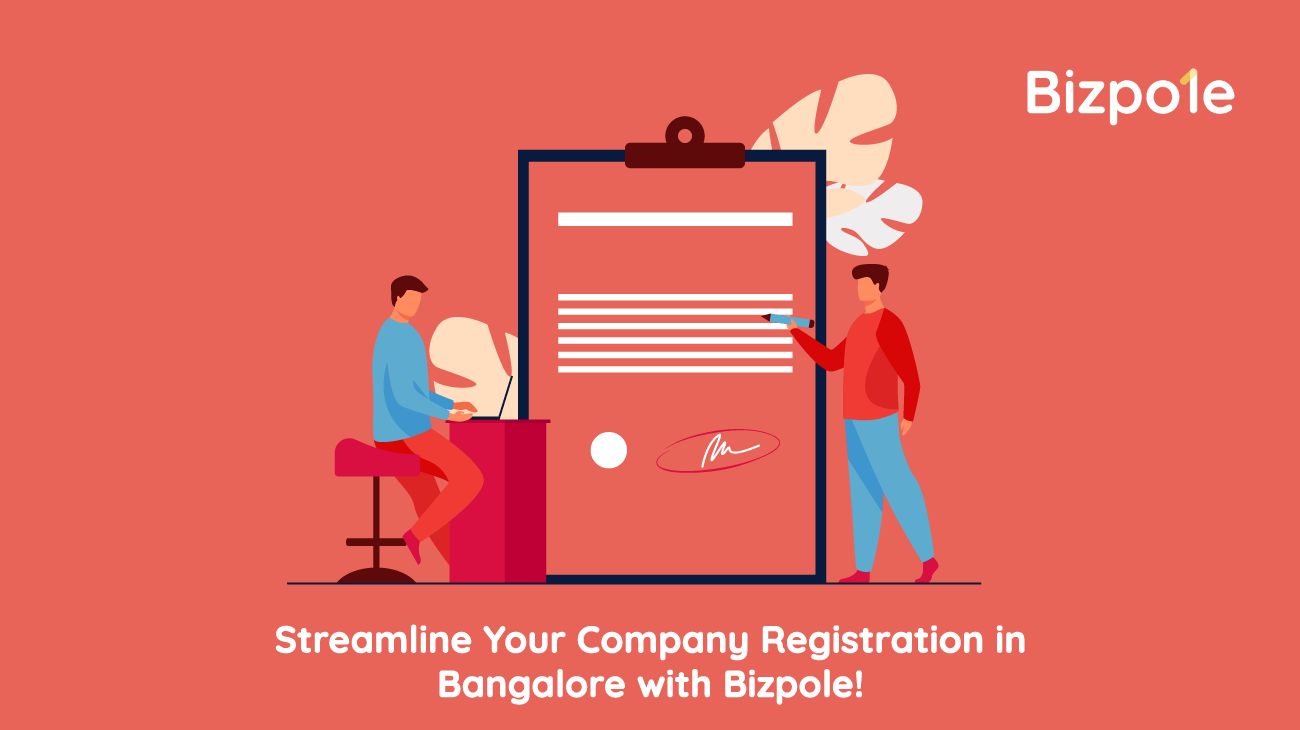 Bizpole

Streamline Your Company Registration in Bangalore with Bizpole!